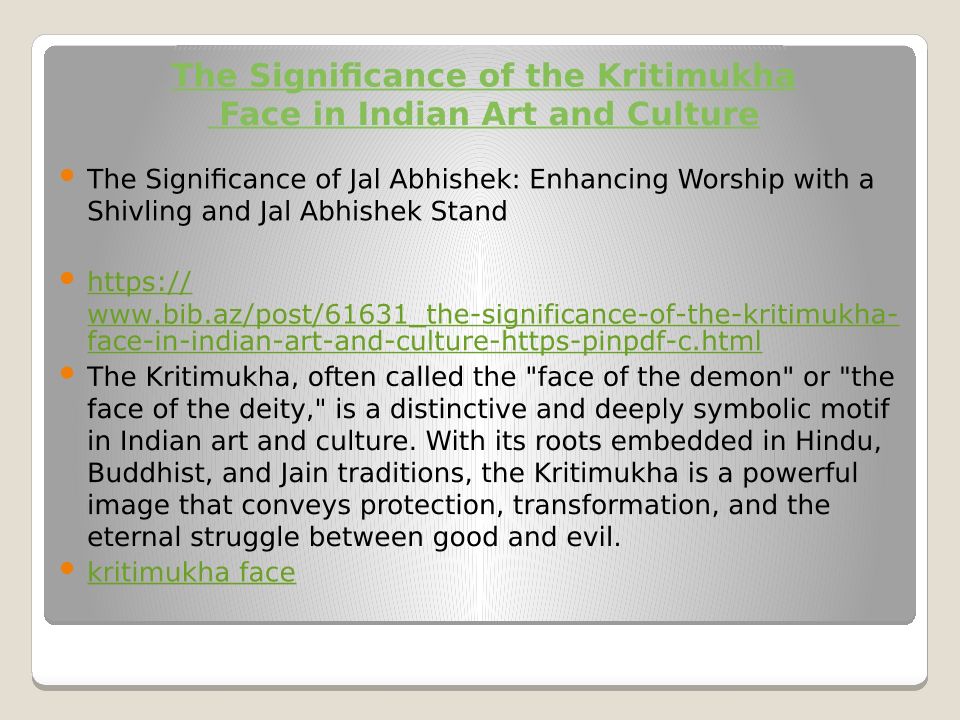 The Significance of the Kritimukha Face in Indian Art and Culture

• The Significance of Jal Abhishek: Enhancing Worship with a Shivling and Jal Abhishek Stand

• https://www.bib.az/post/61631_the-significance-of-the-kritimukha-face-in-indian-art-and-culture-https-pinpdf-c.html

• The Kritimukha, often called the "face of the demon" or "the face of the deity," is a distinctive and deeply symbolic motif in Indian art and culture. With its roots embedded in Hindu, Buddhist, and Jain traditions, the Kritimukha is a powerful image that conveys protection, transformation, and the eternal struggle between good and evil.

• kritimukha face